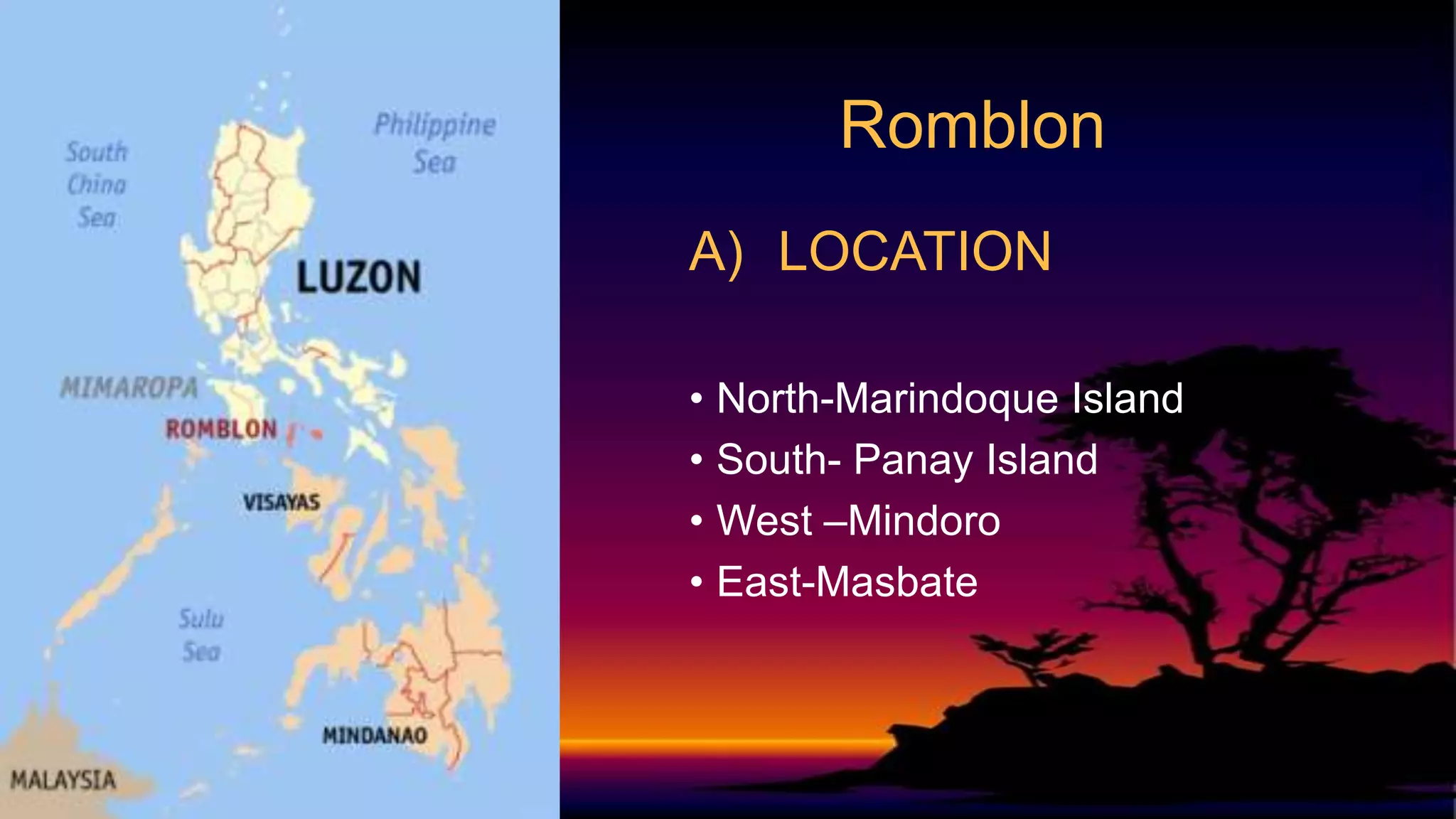 South China Sea

Philippine Sea

LUZON

MIMAROPA

ROMBLON

VISAYAS

Sulu Sea

MINDANAO

MALAYSIA

Romblon

A) LOCATION

• North-Marindoque Island
• South- Panay Island
• West –Mindoro
• East-Masbate